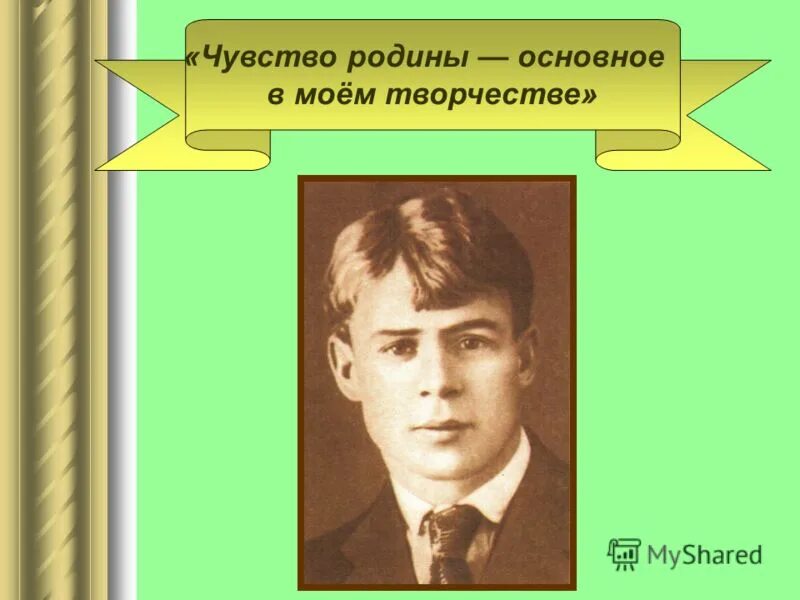 «Чувство родины — основное в моём творчестве»

MyShared